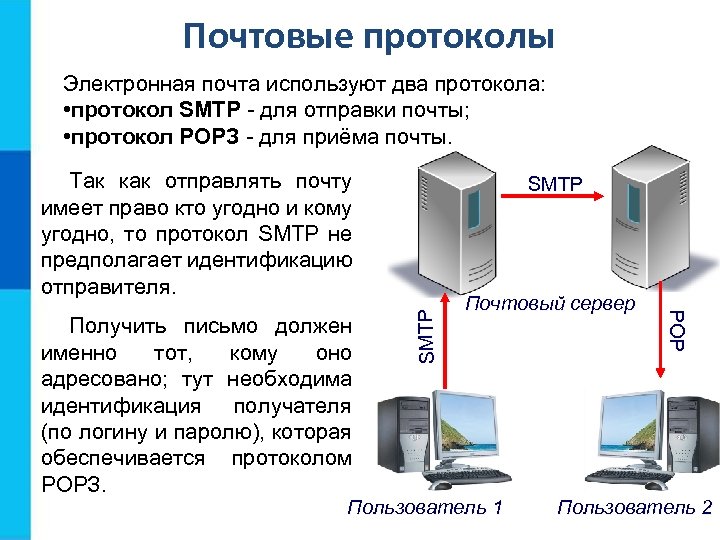 Почтовые протоколы

Электронная почта используют два протокола:
•протокол SMTP - для отправки почты;
•протокол POP3 - для приёма почты.

Так как отправлять почту имеет право кто угодно и кому угодно, то протокол SMTP не предполагает идентификацию отправителя.

Получить письмо должен именно тот, кому оно адресовано; тут необходима идентификация получателя (по логину и паролю), которая обеспечивается протоколом POP3.

SMTP

Почтовый сервер

SMTP

POP

Пользователь 1

Пользователь 2